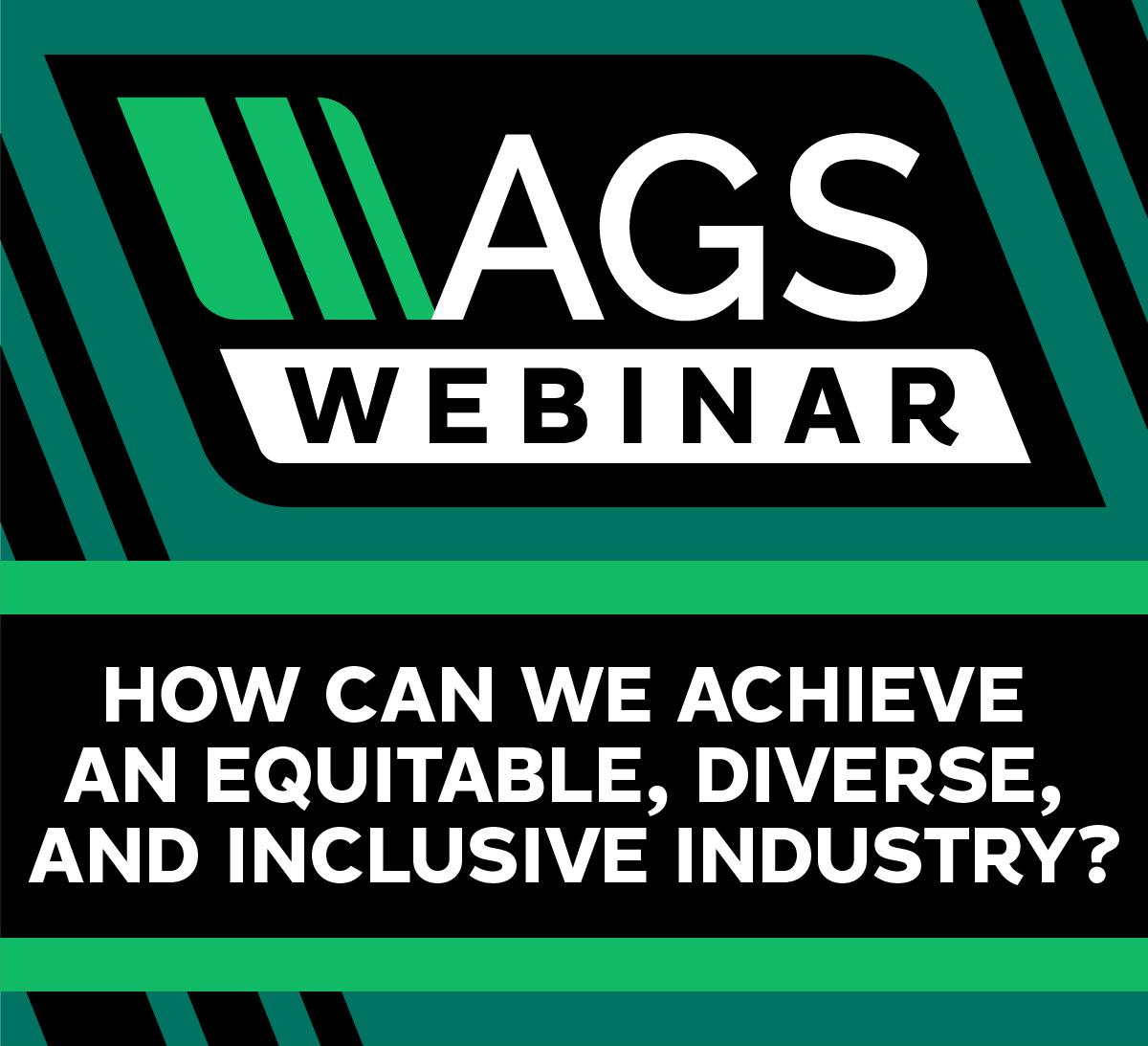 AGS
WEBINAR

HOW CAN WE ACHIEVE AN EQUITABLE, DIVERSE, AND INCLUSIVE INDUSTRY?